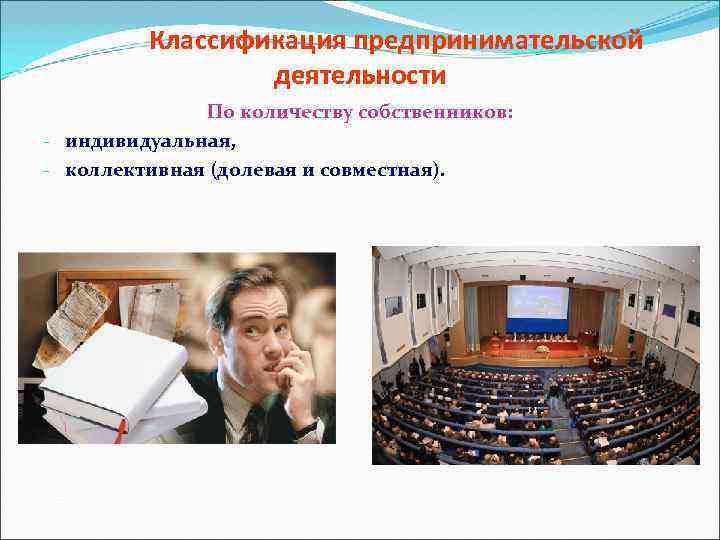 Классификация предпринимательской деятельности

По количеству собственников:

- индивидуальная,
- коллективная (долевая и совместная).